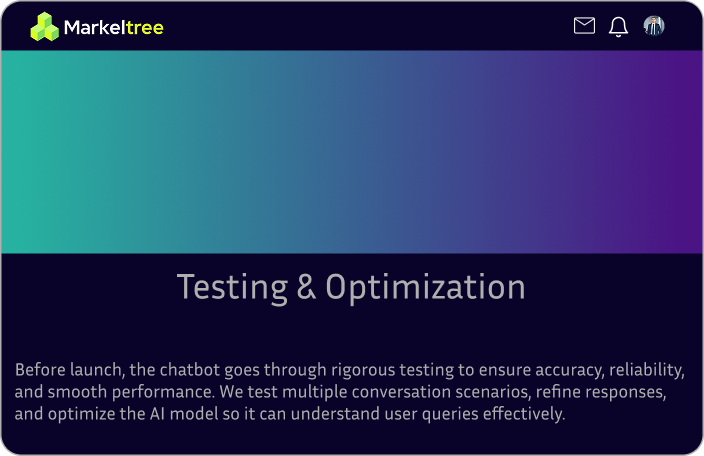 Markeltree

Testing & Optimization

Before launch, the chatbot goes through rigorous testing to ensure accuracy, reliability, and smooth performance. We test multiple conversation scenarios, refine responses, and optimize the AI model so it can understand user queries effectively.